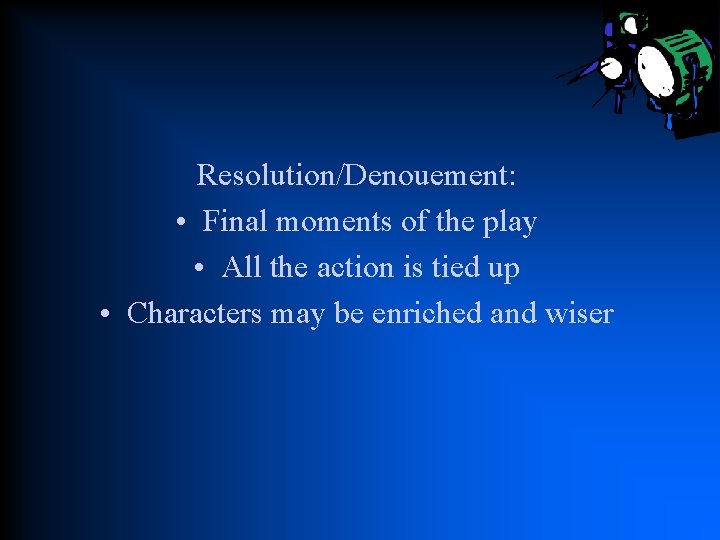 Resolution/Denouement:

• Final moments of the play
• All the action is tied up
• Characters may be enriched and wiser